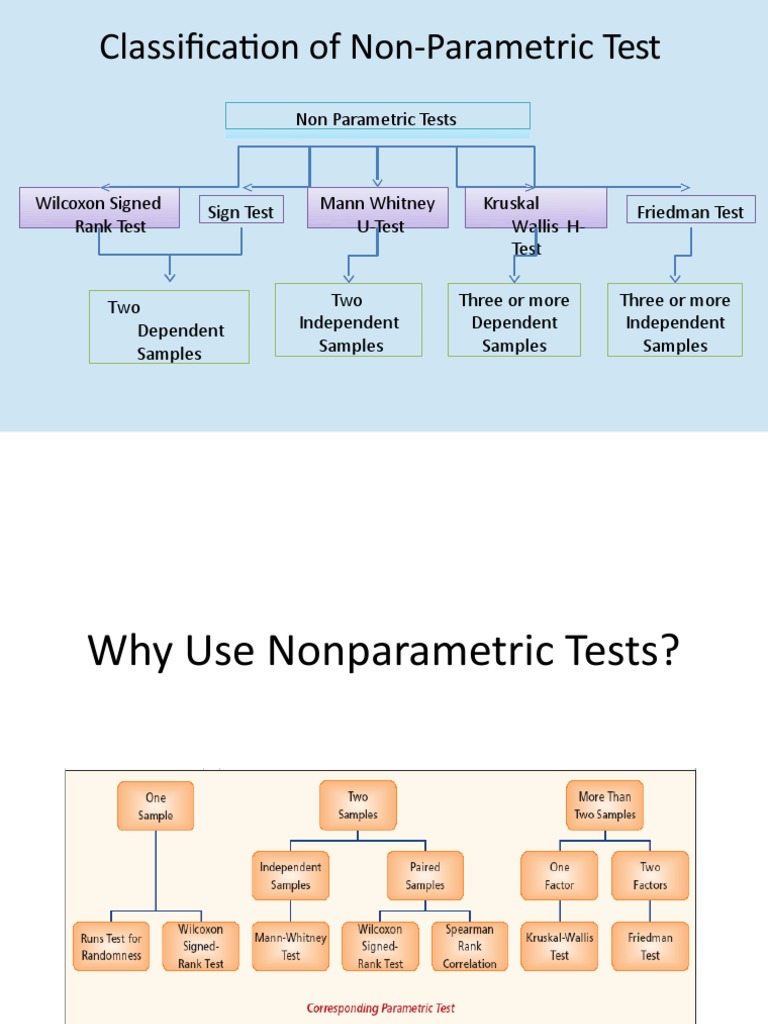 Classification of Non-Parametric Test

Non Parametric Tests

Wilcoxon Signed Rank Test

Sign Test

Mann Whitney U-Test

Kruskal Wallis H-Test

Friedman Test

Two Dependent Samples

Two Independent Samples

Three or more Dependent Samples

Three or more Independent Samples

Why Use Nonparametric Tests?

One Sample

Two Samples

More Than Two Samples

Independent Samples

Paired Samples

One Factor

Two Factors

Runs Test for Randomness

Wilcoxon Signed-Rank Test

Mann-Whitney Test

Wilcoxon Signed-Rank Test

Spearman Rank Correlation

Kruskal-Wallis Test

Friedman Test

Corresponding Parametric Test